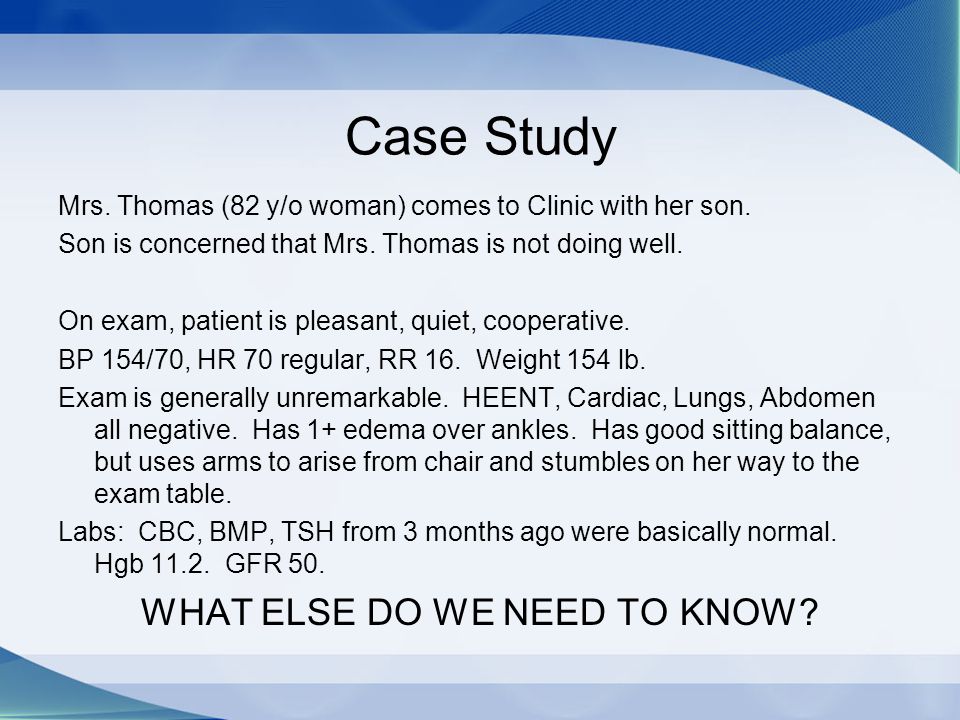 Case Study

Mrs. Thomas (82 y/o woman) comes to Clinic with her son.

Son is concerned that Mrs. Thomas is not doing well.

On exam, patient is pleasant, quiet, cooperative.

BP 154/70, HR 70 regular, RR 16. Weight 154 lb.

Exam is generally unremarkable. HEENT, Cardiac, Lungs, Abdomen all negative. Has 1+ edema over ankles. Has good sitting balance, but uses arms to arise from chair and stumbles on her way to the exam table.

Labs: CBC, BMP, TSH from 3 months ago were basically normal. Hgb 11.2. GFR 50.

WHAT ELSE DO WE NEED TO KNOW?